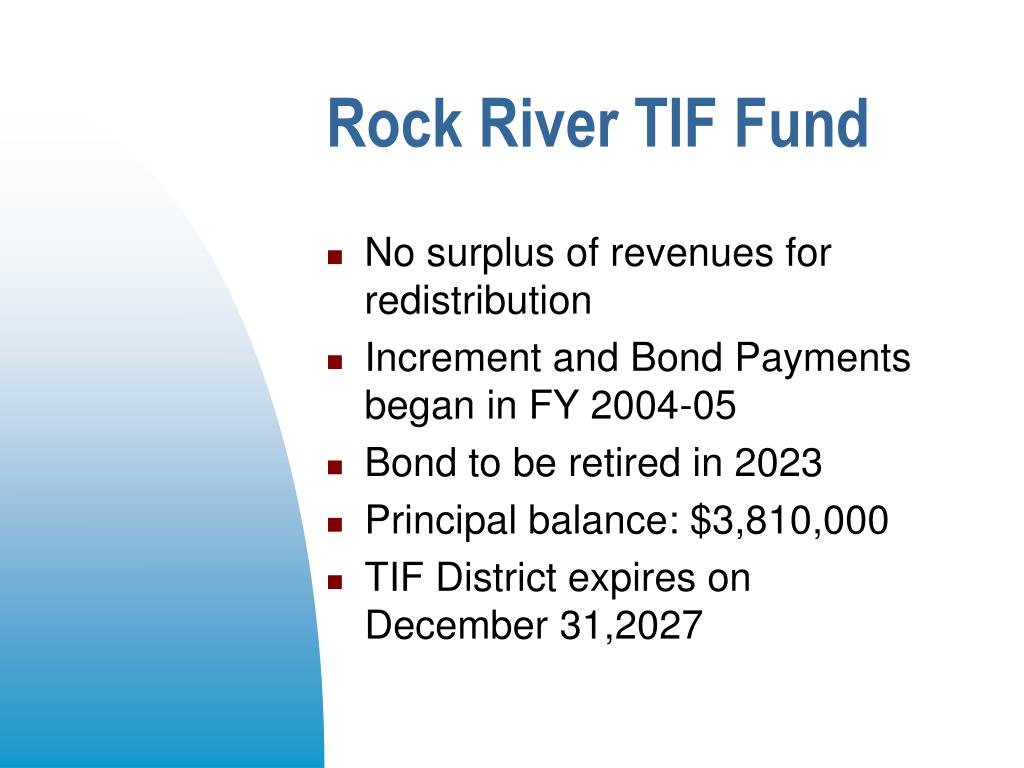 Rock River TIF Fund

- No surplus of revenues for redistribution
- Increment and Bond Payments began in FY 2004-05
- Bond to be retired in 2023
- Principal balance: \$3,810,000
- TIF District expires on December 31,2027